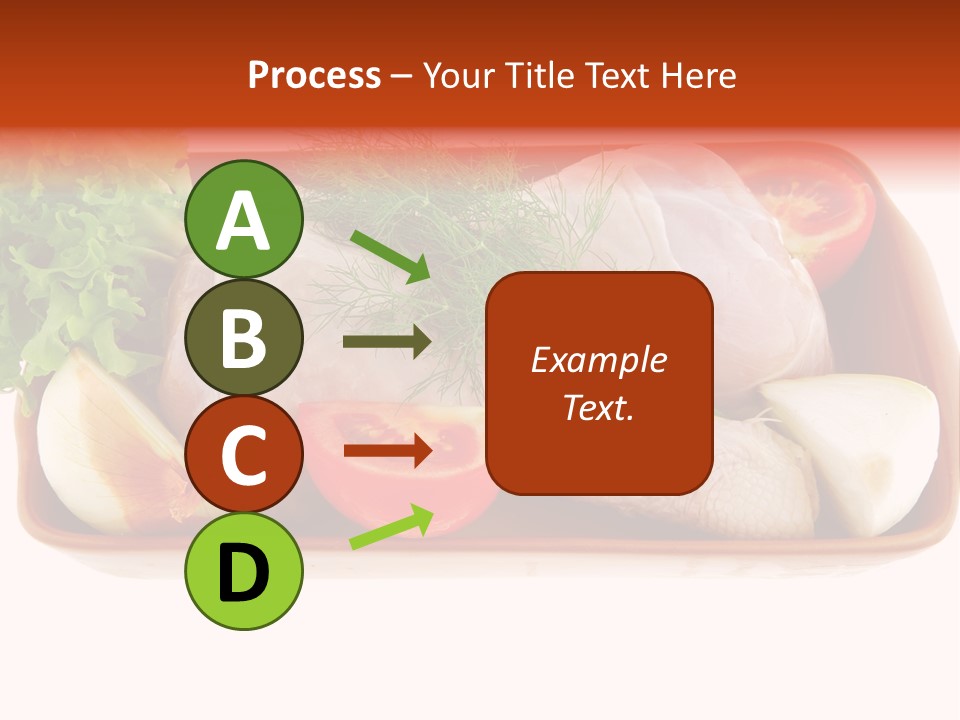 Process – Your Title Text Here

A

B

C

D

Example Text.